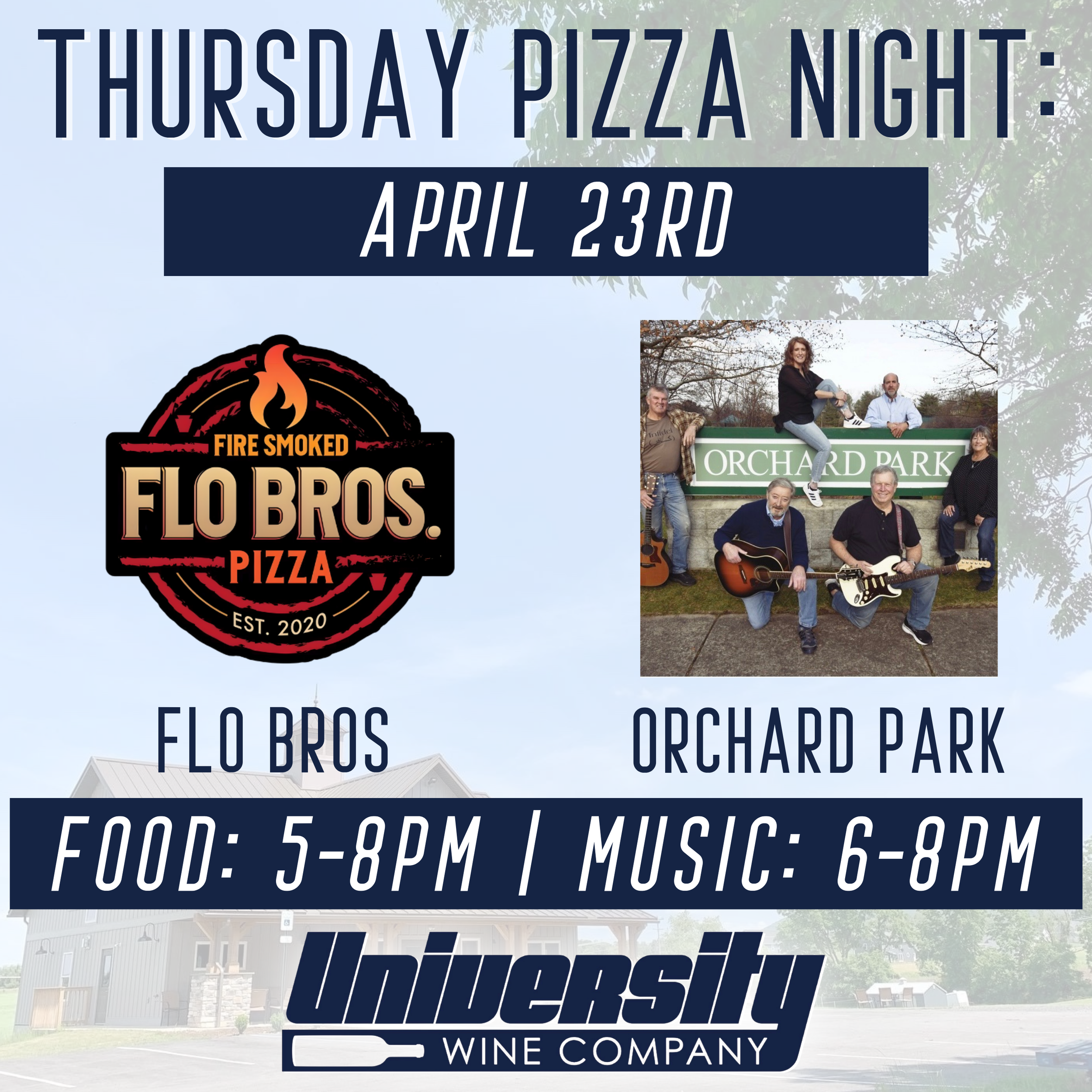 THURSDAY PIZZA NIGHT:

APRIL 23RD

FIRE SMOKED
FLO BROS.
PIZZA
EST. 2020

ORCHARD PARK

FLO BROS

ORCHARD PARK

FOOD: 5-8PM | MUSIC: 6-8PM

University
WINE COMPANY